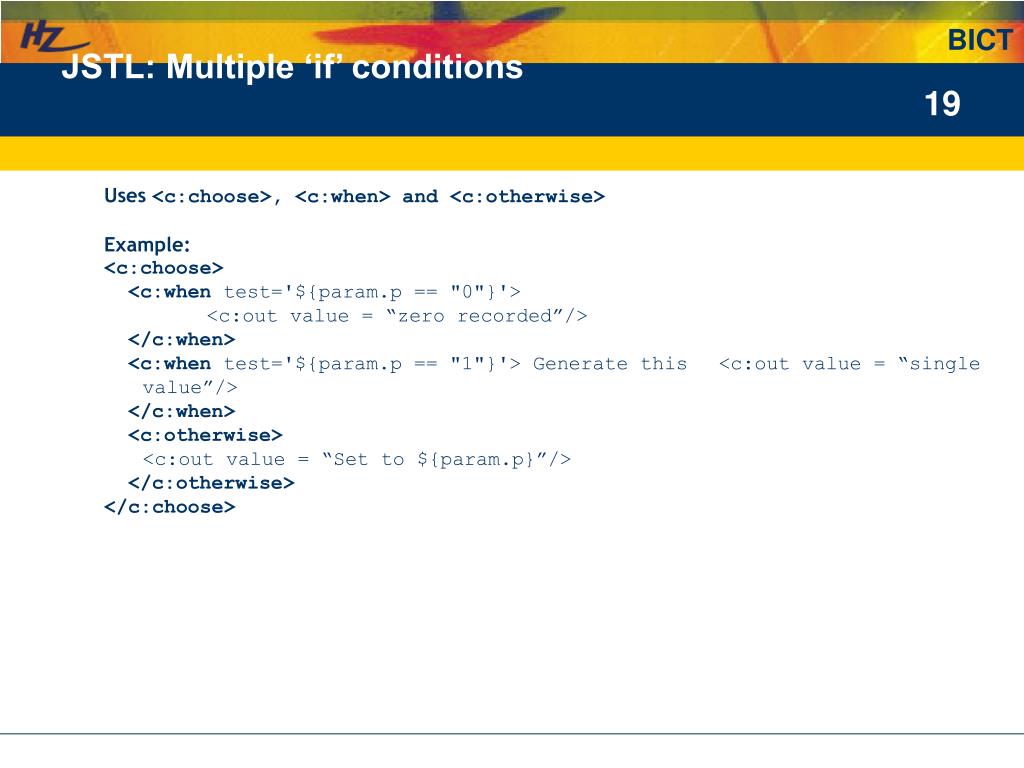 HZ

BICT

JSTL: Multiple ‘if’ conditions

19

Uses <c:choose>, <c:when> and <c:otherwise>

Example:
<c:choose>
<c:when test='${param.p == "0"}'>
<c:out value = “zero recorded”/>
</c:when>
<c:when test='${param.p == "1"}'> Generate this <c:out value = “single value”/>
</c:when>
<c:otherwise>
<c:out value = “Set to ${param.p}”/>
</c:otherwise>
</c:choose>